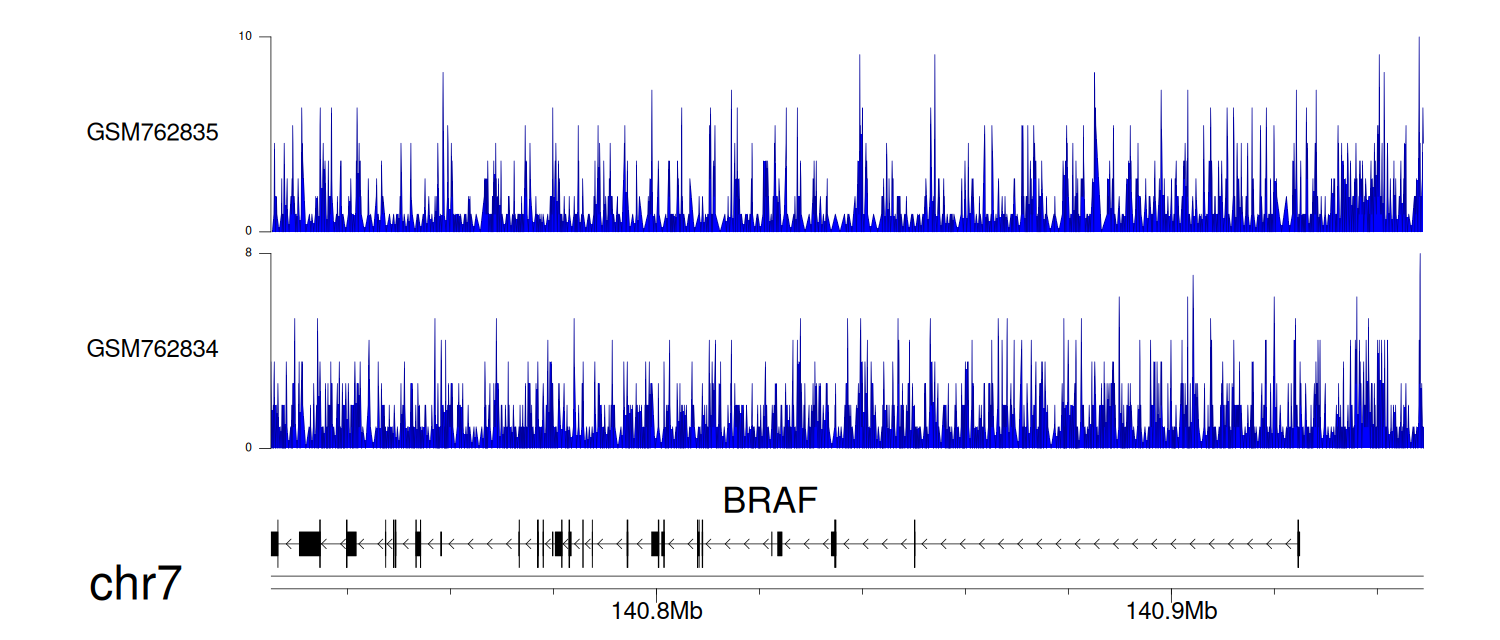 10
GSM762835
0
8
GSM762834
0
BRAF
chr7
140.8Mb
140.9Mb